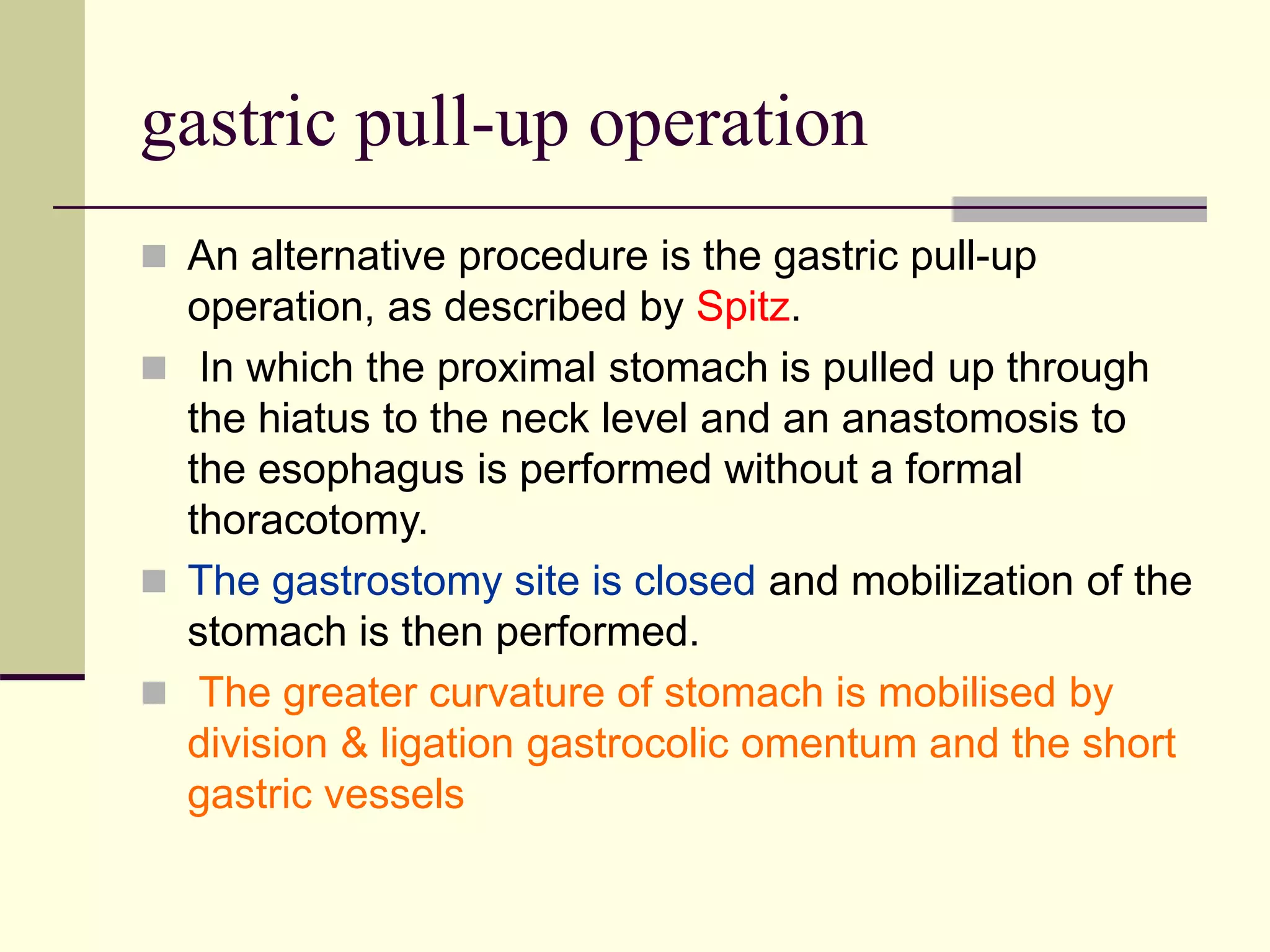 gastric pull-up operation

An alternative procedure is the gastric pull-up operation, as described by Spitz.

In which the proximal stomach is pulled up through the hiatus to the neck level and an anastomosis to the esophagus is performed without a formal thoracotomy.

The gastrostomy site is closed and mobilization of the stomach is then performed.

The greater curvature of stomach is mobilised by division & ligation gastrocolic omentum and the short gastric vessels